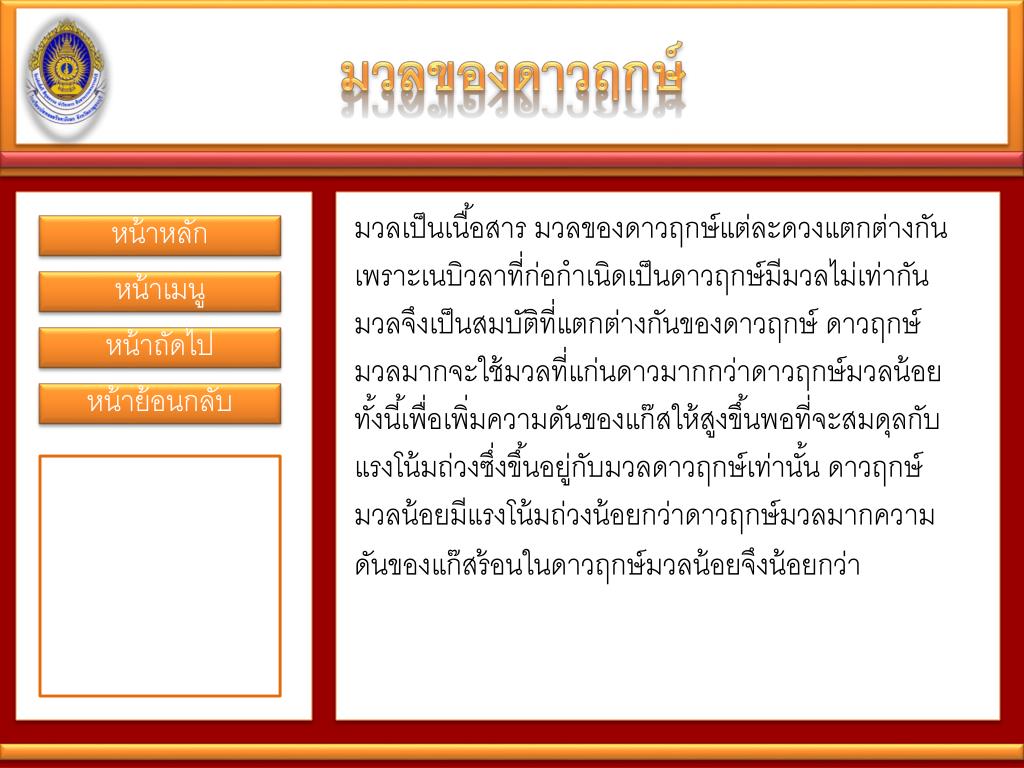 มวลของดาวฤกษ์

หน้าหลัก

หน้าเมนู

หน้าถัดไป

หน้าย้อนกลับ

มวลเป็นเนื้อสาร มวลของดาวฤกษ์แต่ละดวงแตกต่างกัน เพราะเนบิวลาที่ก่อกำเนิดเป็นดาวฤกษ์มีมวลไม่เท่ากัน มวลจึงเป็นสมบัติที่แตกต่างกันของดาวฤกษ์ ดาวฤกษ์มวลมากจะใช้มวลที่แก่นดาวมากกว่าดาวฤกษ์มวลน้อย ทั้งนี้เพื่อเพิ่มความดันของแก๊สให้สูงขึ้นพอที่จะสมดุลกับแรงโน้มถ่วงซึ่งขึ้นอยู่กับมวลดาวฤกษ์เท่านั้น ดาวฤกษ์มวลน้อยมีแรงโน้มถ่วงน้อยกว่าดาวฤกษ์มวลมากความดันของแก๊สร้อนในดาวฤกษ์มวลน้อยจึงน้อยกว่า